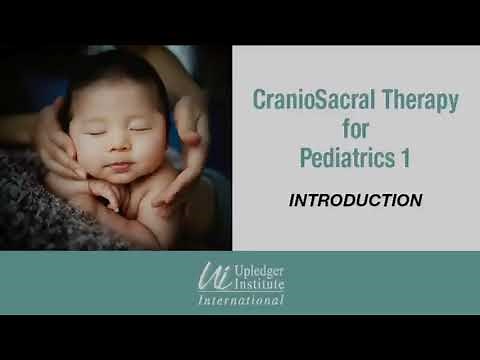 CranioSacral Therapy for Pediatrics 1

INTRODUCTION

Ui Upledger Institute International